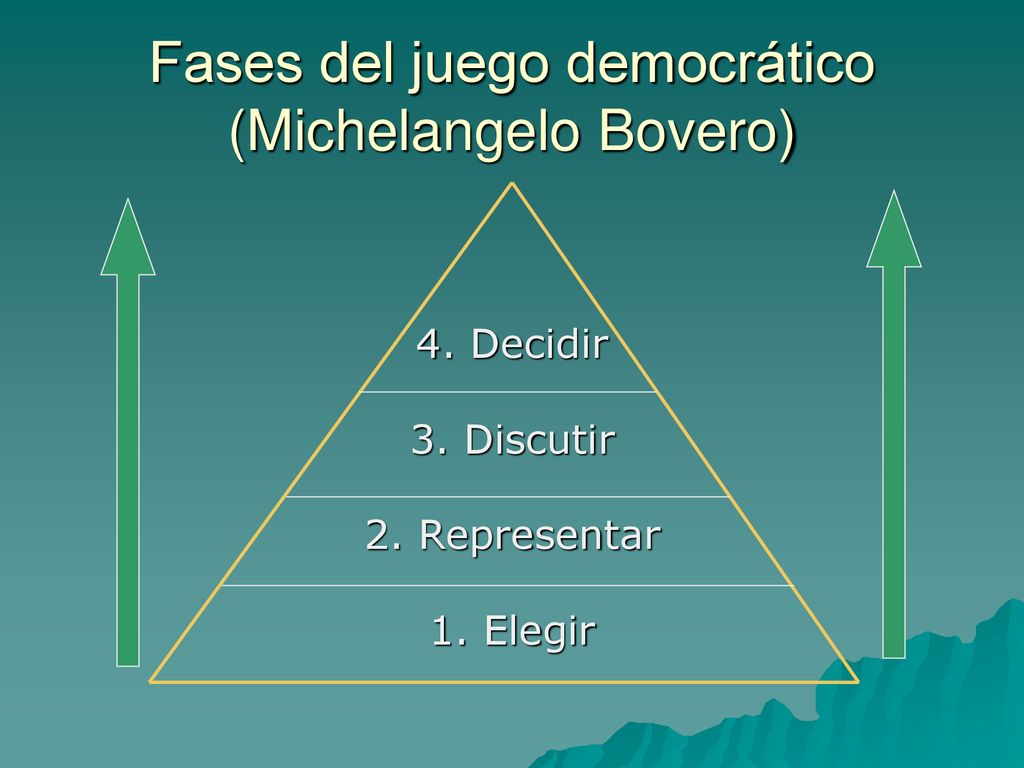 Fases del juego democrático (Michelangelo Bovero)

4. Decidir

3. Discutir

2. Representar

1. Elegir